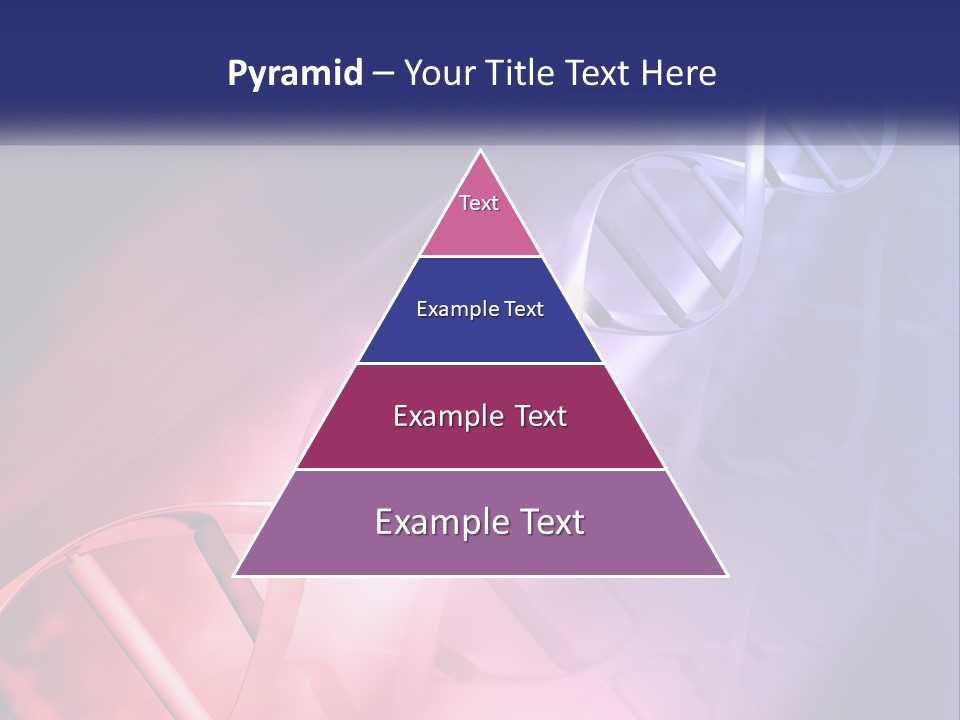 Pyramid – Your Title Text Here

Text

Example Text

Example Text

Example Text